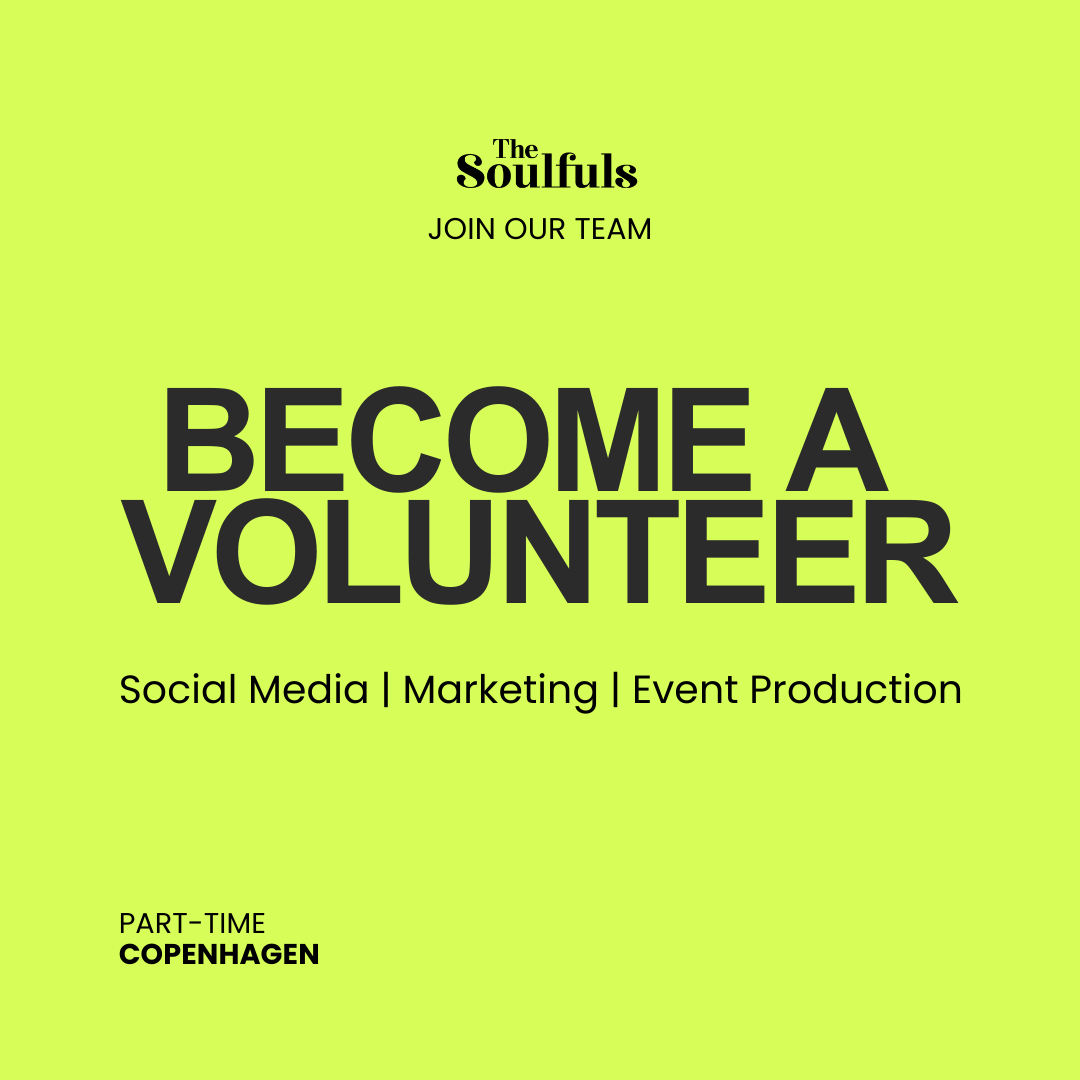 The Soulfuls

JOIN OUR TEAM

BECOME A VOLUNTEER

Social Media | Marketing | Event Production

PART-TIME
COPENHAGEN